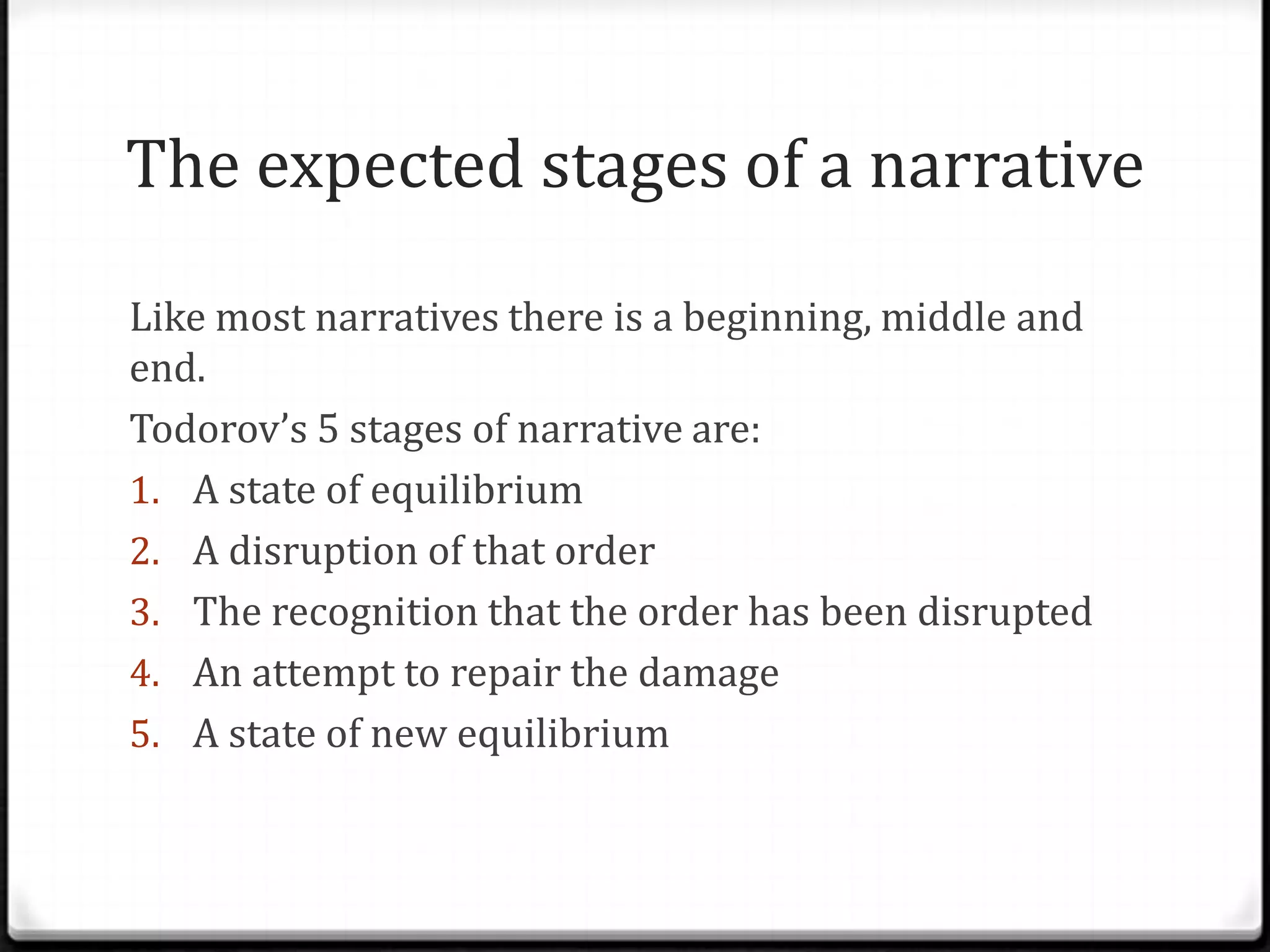 The expected stages of a narrative

Like most narratives there is a beginning, middle and end.

Todorov’s 5 stages of narrative are:

1. A state of equilibrium
2. A disruption of that order
3. The recognition that the order has been disrupted
4. An attempt to repair the damage
5. A state of new equilibrium